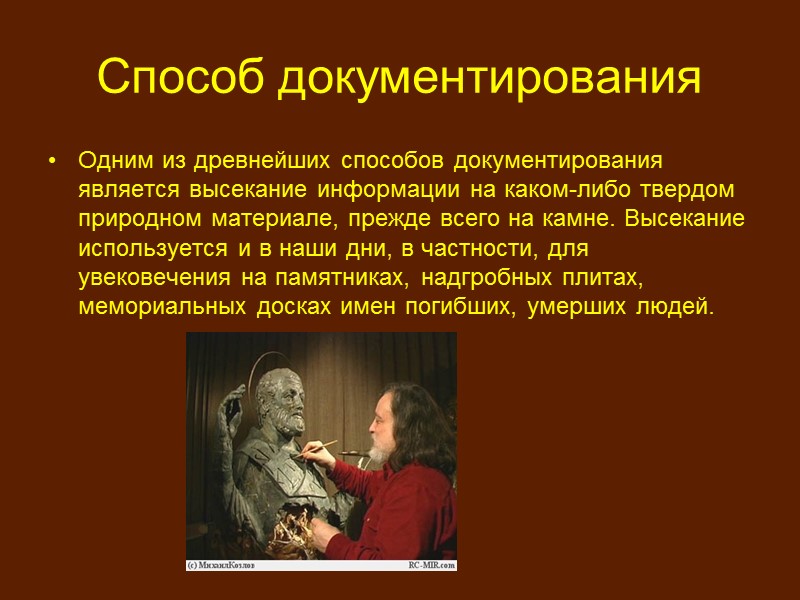 Способ документирования

• Одним из древнейших способов документирования является высекание информации на каком-либо твердом природном материале, прежде всего на камне. Высекание используется и в наши дни, в частности, для увековечения на памятниках, надгробных плитах, мемориальных досках имен погибших, умерших людей.

(c) МихаилКозлов RC-MIR.com